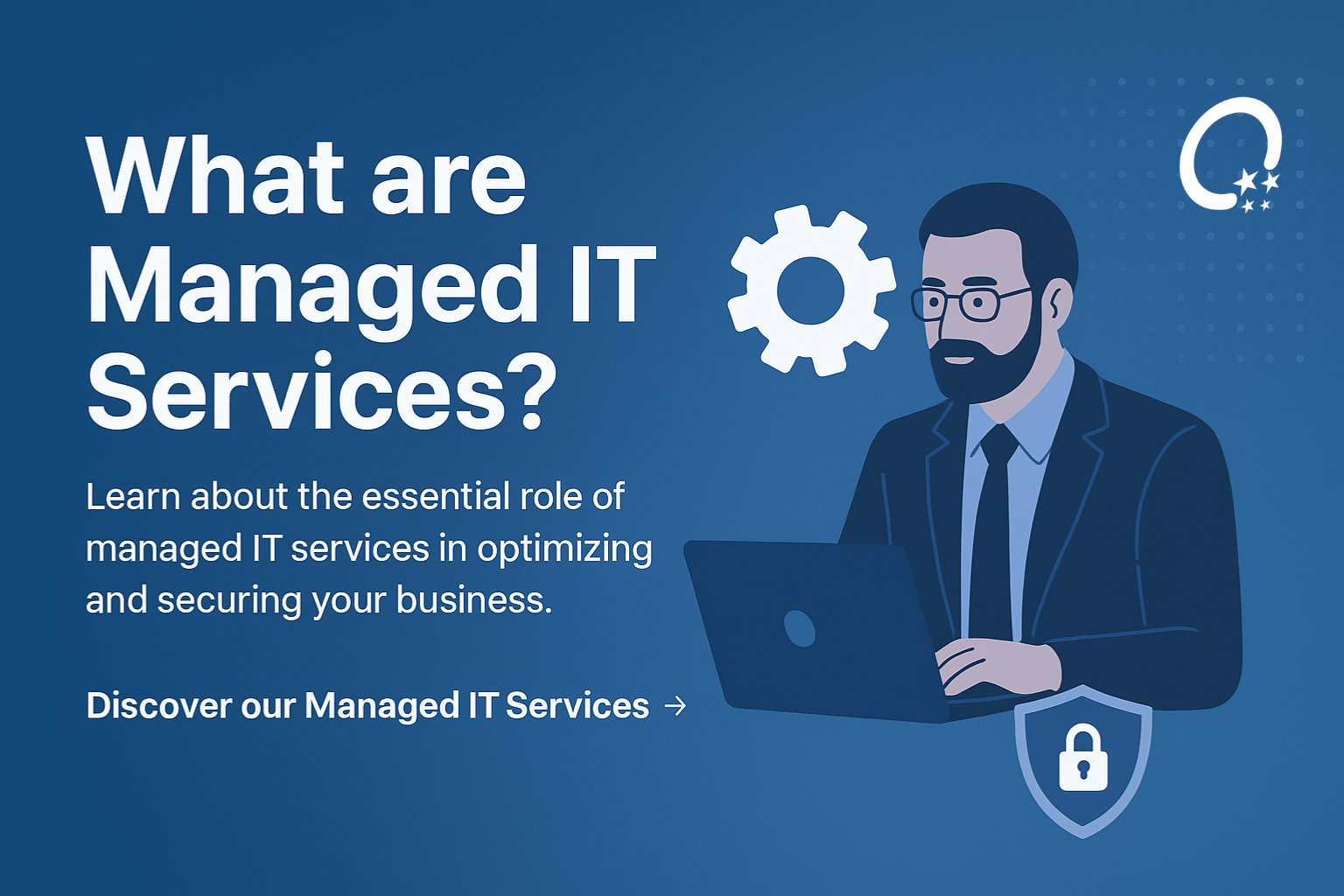 What are Managed IT Services?

Learn about the essential role of managed IT services in optimizing and securing your business.

Discover our Managed IT Services →